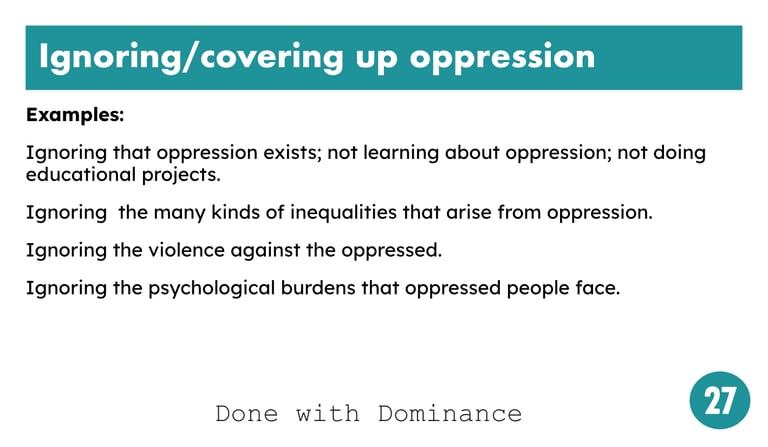 Ignoring/covering up oppression

Examples:

Ignoring that oppression exists; not learning about oppression; not doing educational projects.

Ignoring the many kinds of inequalities that arise from oppression.

Ignoring the violence against the oppressed.

Ignoring the psychological burdens that oppressed people face.

Done with Dominance

27